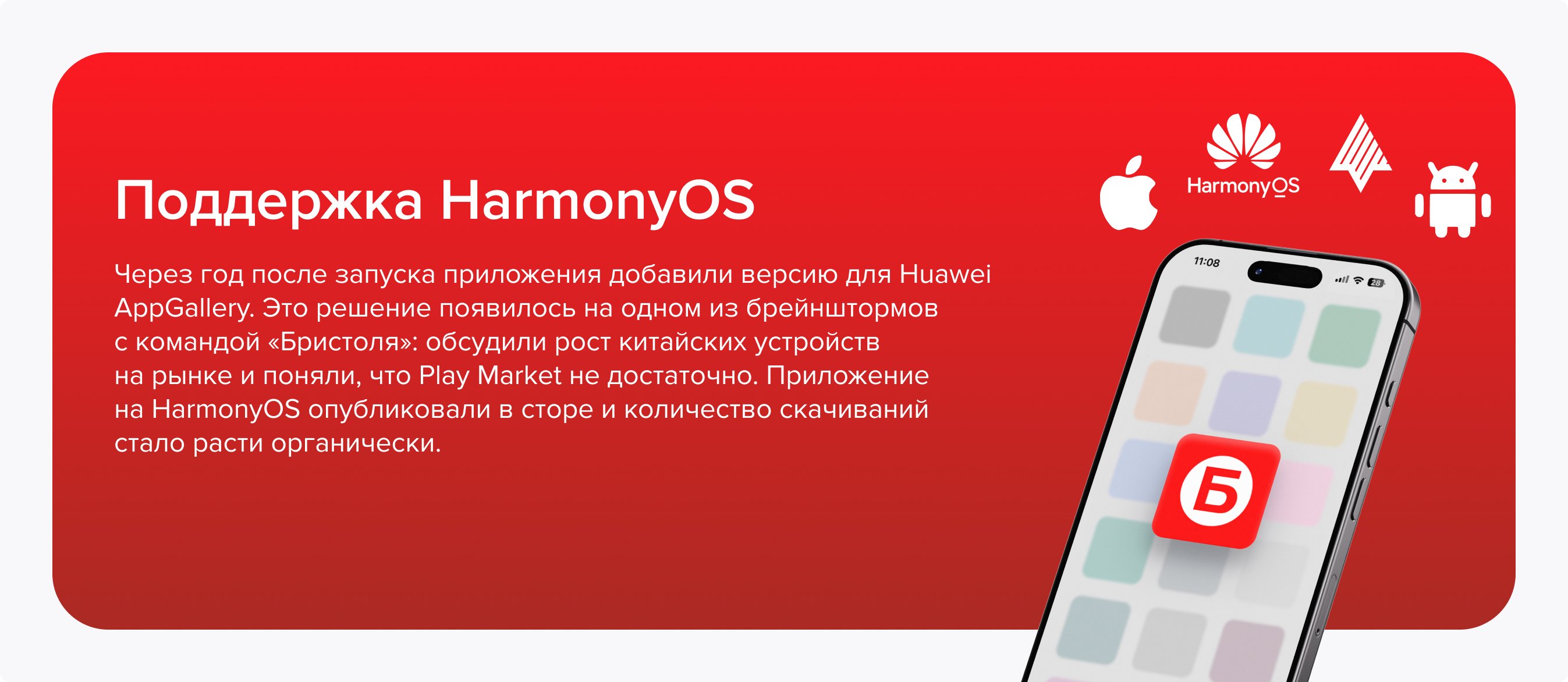 Поддержка HarmonyOS

Через год после запуска приложения добавили версию для Huawei AppGallery. Это решение появилось на одном из брейнштормов с командой «Бристоля»: обсудили рост китайских устройств на рынке и поняли, что Play Market не достаточно. Приложение на HarmonyOS опубликовали в сторе и количество скачиваний стало расти органически.

HarmonyOS

11:08

28

Б